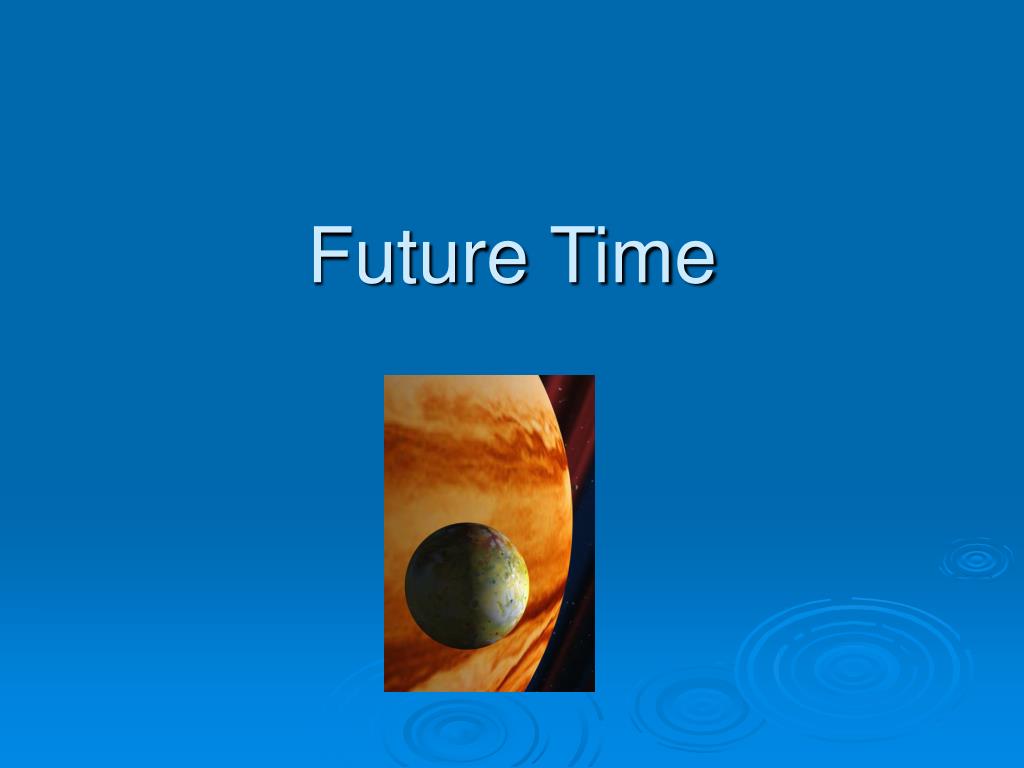 Future Time